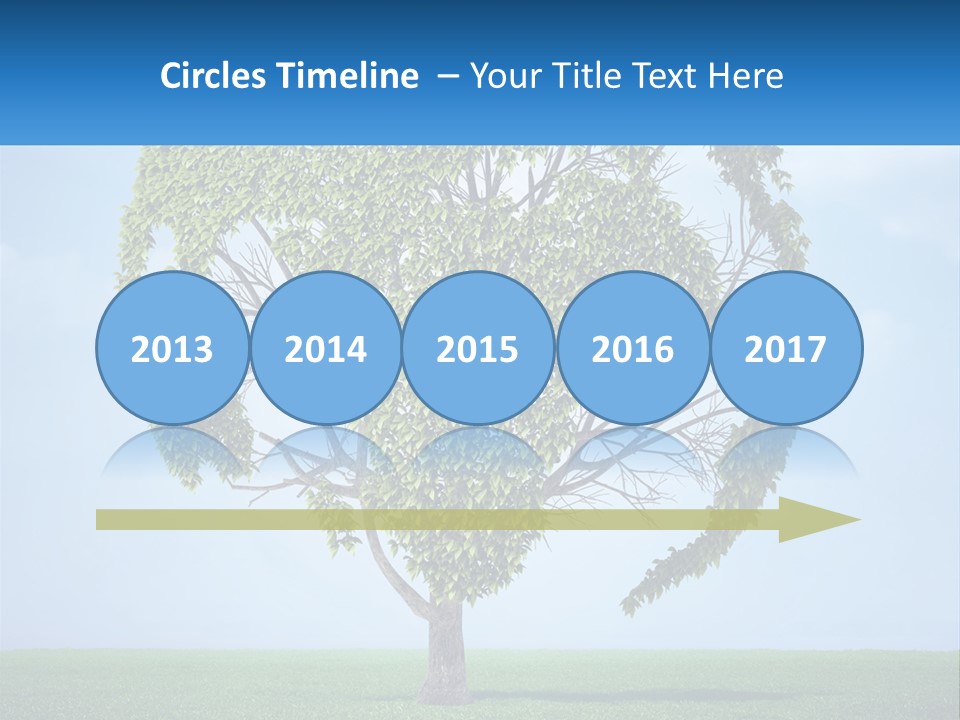 Circles Timeline – Your Title Text Here

2013

2014

2015

2016

2017